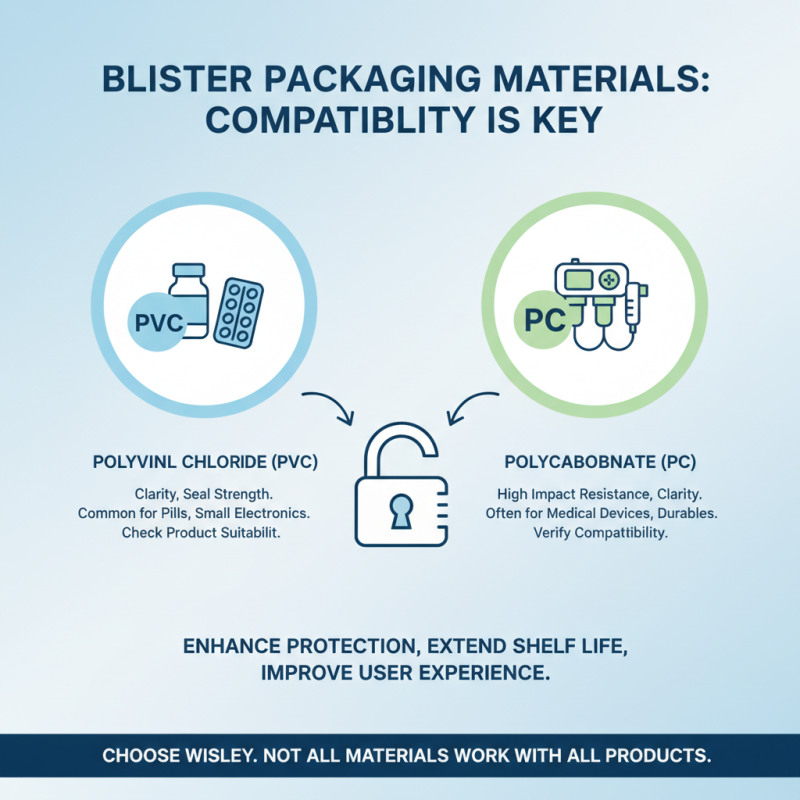 BLISTER PACKAGING MATERIALS: COMPATIBLITY IS KEY

PVC

PC

POLYVINL CHLORIDE (PVC)

Clarity, Seal Strength.
Common for Pills, Small Electronics.
Check Product Suitabilit.

POLYCABOBNATE (PC)

High Impact Resistance, Clarity.
Often for Medical Devices, Durables.
Verify Compattibility.

ENHANCE PROTECTION, EXTEND SHELF LIFE, IMPROVE USER EXPERIENCE.

CHOOSE WISLEY. NOT ALL MATERIALS WORK WITH ALL PRODUCTS.